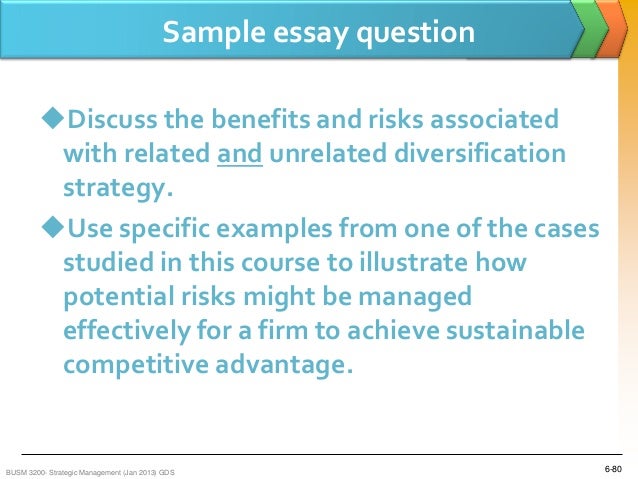 Sample essay question

◆Discuss the benefits and risks associated with related and unrelated diversification strategy.

◆Use specific examples from one of the cases studied in this course to illustrate how potential risks might be managed effectively for a firm to achieve sustainable competitive advantage.

BUSM 3200- Strategic Management (Jan 2013) GDS

6-80